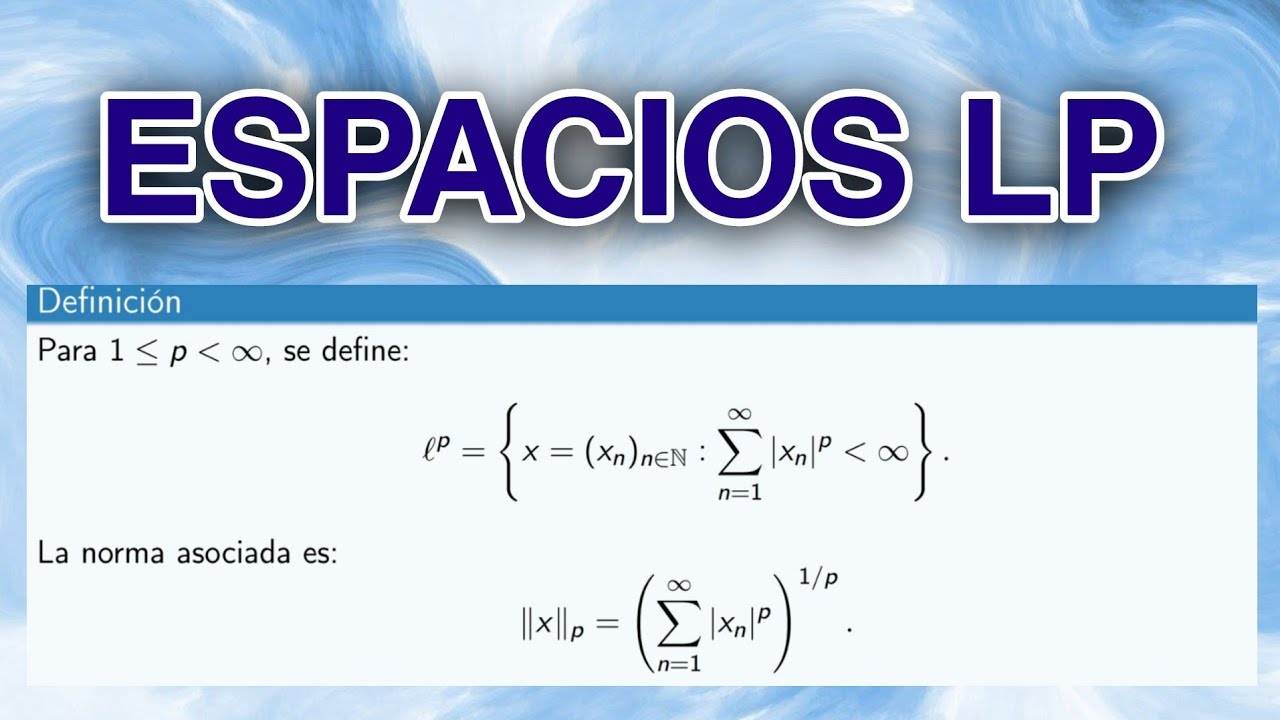 ESPACIOS LP

Definición

Para $1 \leq p < \infty$, se define:

$$\ell^p = \left\{ x = (x_n)_{n \in \mathbb{N}} : \sum_{n=1}^{\infty} |x_n|^p < \infty \right\}.$$

La norma asociada es:

$$\|x\|_p = \left( \sum_{n=1}^{\infty} |x_n|^p \right)^{1/p}.$$